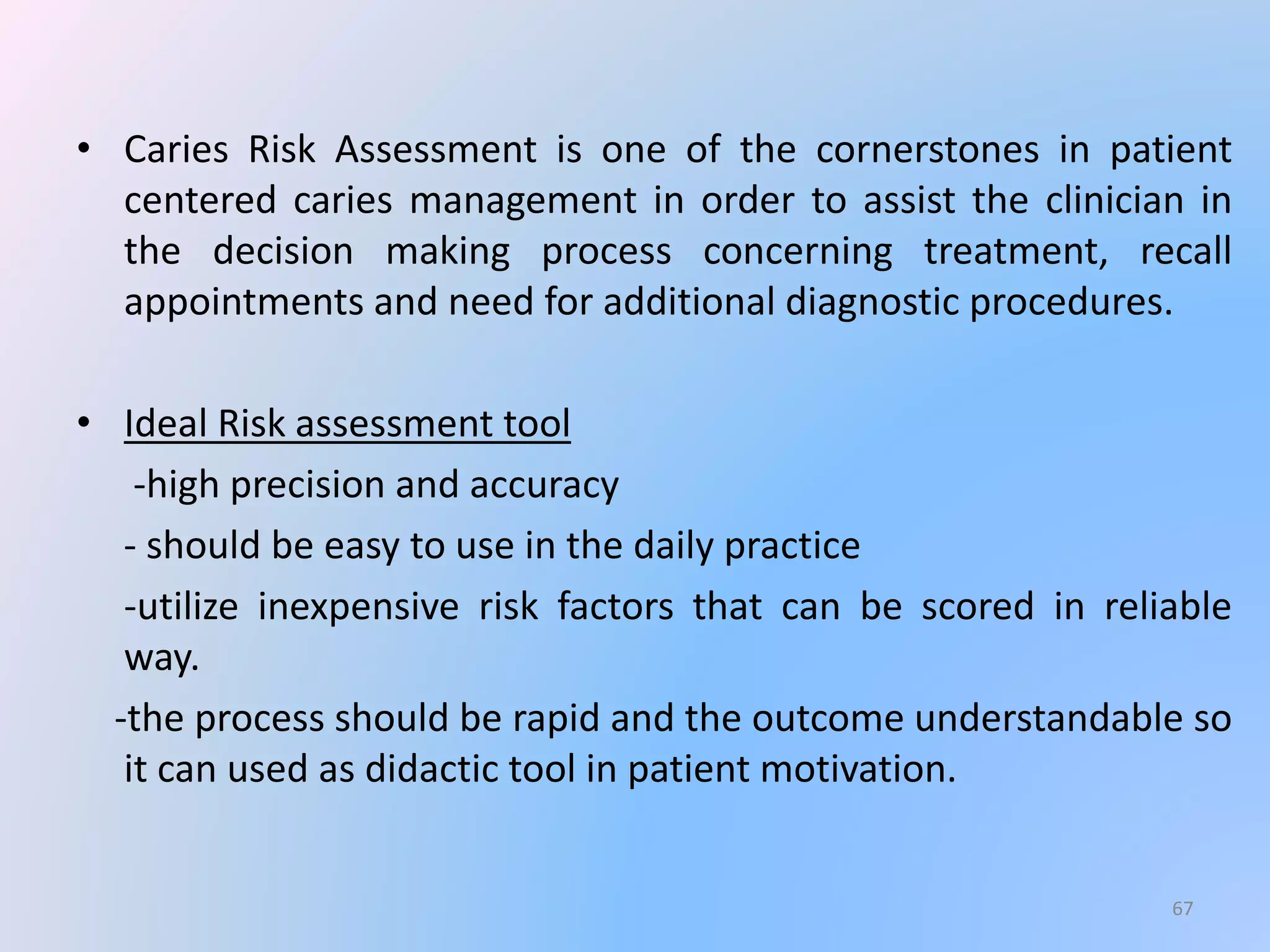 • Caries Risk Assessment is one of the cornerstones in patient centered caries management in order to assist the clinician in the decision making process concerning treatment, recall appointments and need for additional diagnostic procedures.

• Ideal Risk assessment tool

-high precision and accuracy

- should be easy to use in the daily practice

-utilize inexpensive risk factors that can be scored in reliable way.

-the process should be rapid and the outcome understandable so it can used as didactic tool in patient motivation.

67